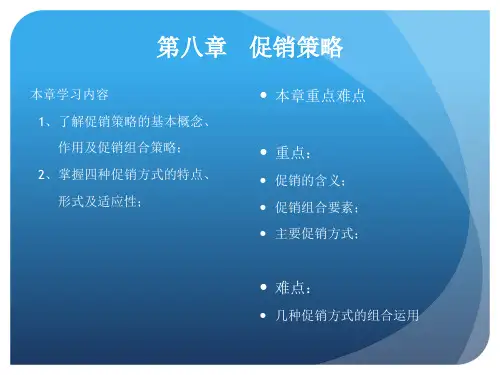 第八章　促销策略

本章学习内容

1、了解促销策略的基本概念、作用及促销组合策略；

2、掌握四种促销方式的特点、形式及适应性；

• 本章重点难点

• 重点：

• 促销的含义；

• 促销组合要素；

• 主要促销方式；

• 难点：

• 几种促销方式的组合运用